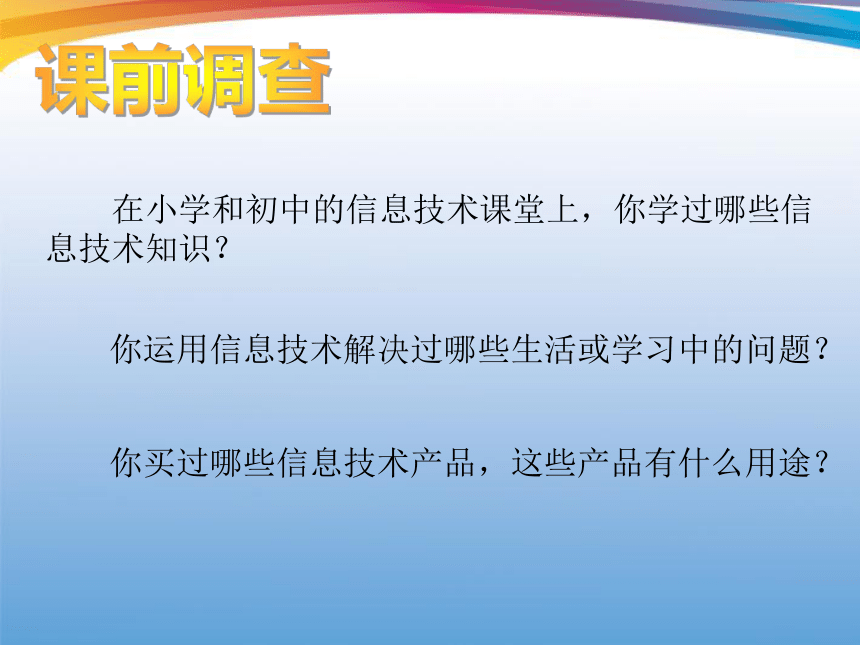 课前调查

在小学和初中的信息技术课堂上，你学过哪些信息技术知识？

你运用信息技术解决过哪些生活或学习中的问题？

你买过哪些信息技术产品，这些产品有什么用途？